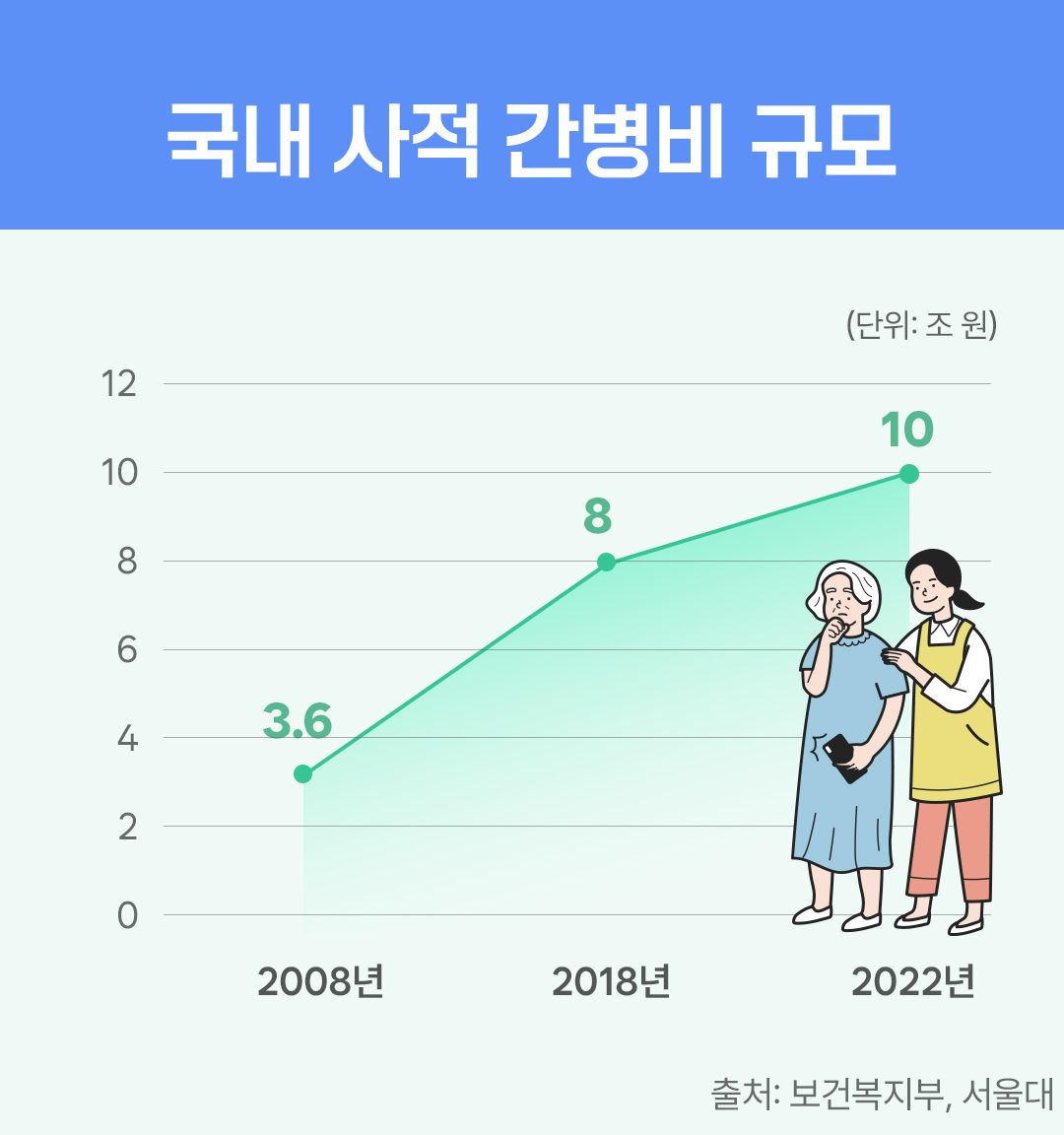 국내 사적 간병비 규모

(단위: 조 원)

12
10
8
6
4
2
0

3.6
8
10

2008년
2018년
2022년

출처: 보건복지부, 서울대